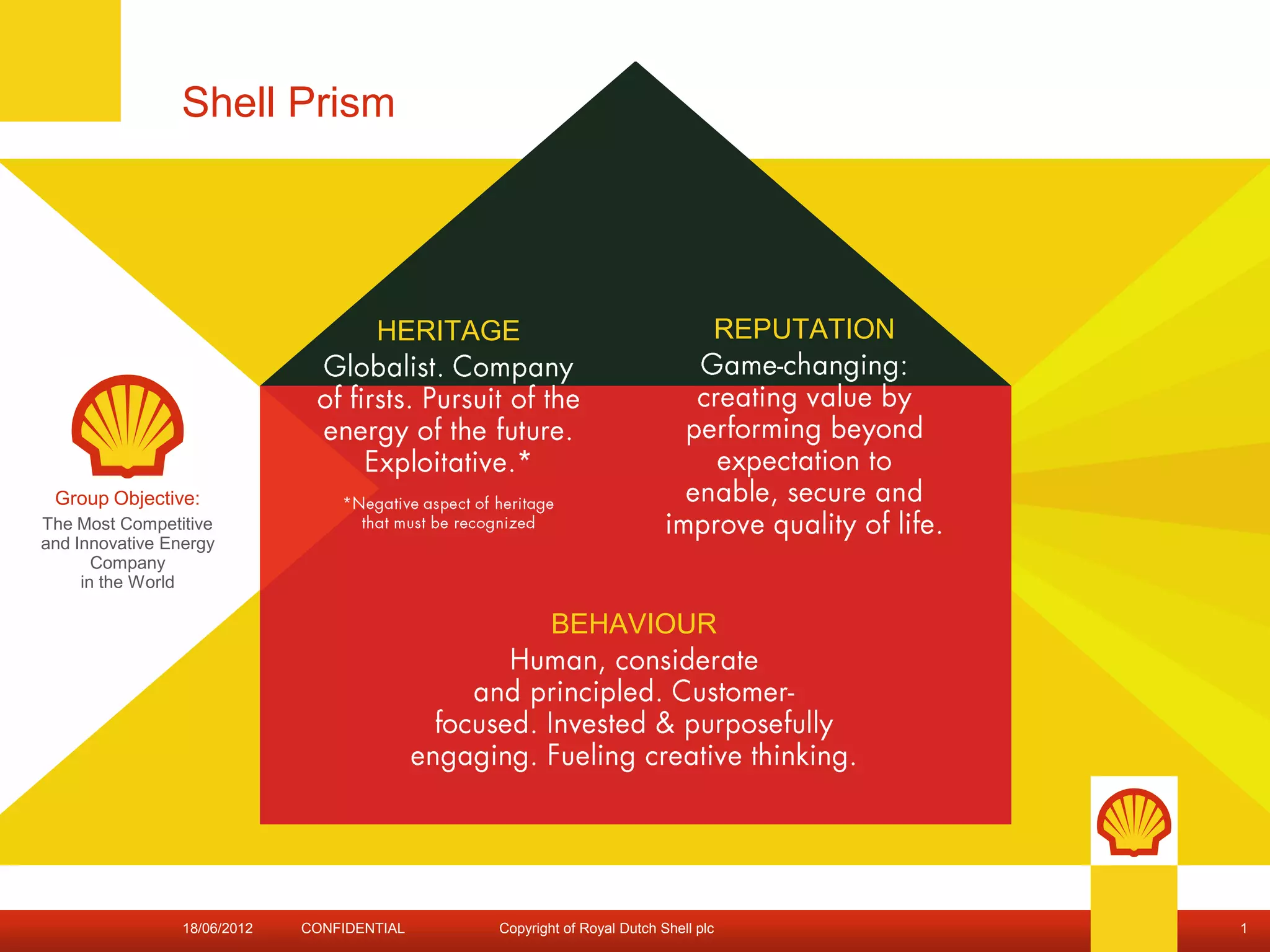 Shell Prism

Group Objective:
The Most Competitive and Innovative Energy Company in the World

HERITAGE
Globalist. Company of firsts. Pursuit of the energy of the future. Exploitative.*

*Negative aspect of heritage that must be recognized

REPUTATION
Game-changing: creating value by performing beyond expectation to enable, secure and improve quality of life.

BEHAVIOUR
Human, considerate and principled. Customer-focused. Invested & purposefully engaging. Fueling creative thinking.

18/06/2012 CONFIDENTIAL Copyright of Royal Dutch Shell plc 1